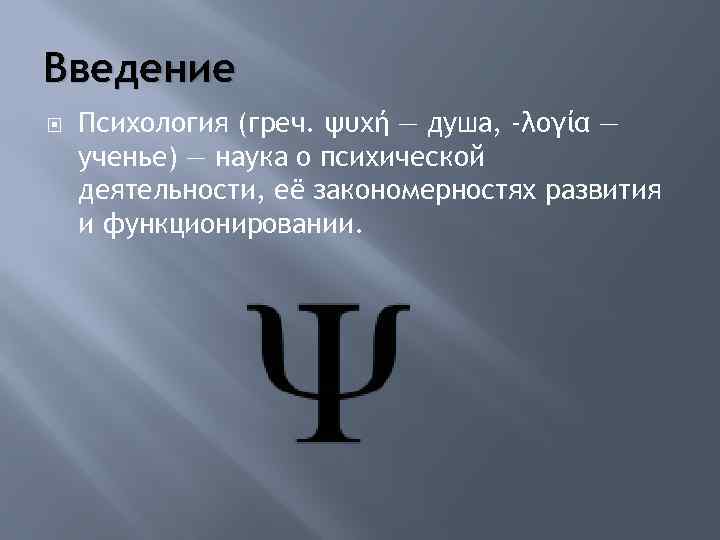 Введение

Психология (греч. ψυχή — душа, -λογία — ученье) — наука о психической деятельности, её закономерностях развития и функционировании.

Ψ